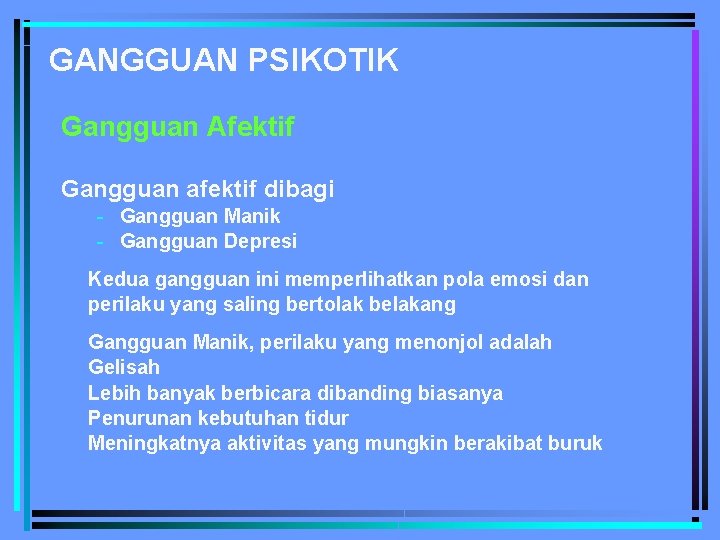 GANGGUAN PSIKOTIK

Gangguan Afektif

Gangguan afektif dibagi
- Gangguan Manik
- Gangguan Depresi

Kedua gangguan ini memperlihatkan pola emosi dan perilaku yang saling bertolak belakang

Gangguan Manik, perilaku yang menonjol adalah
Gelisah
Lebih banyak berbicara dibanding biasanya
Penurunan kebutuhan tidur
Meningkatnya aktivitas yang mungkin berakibat buruk